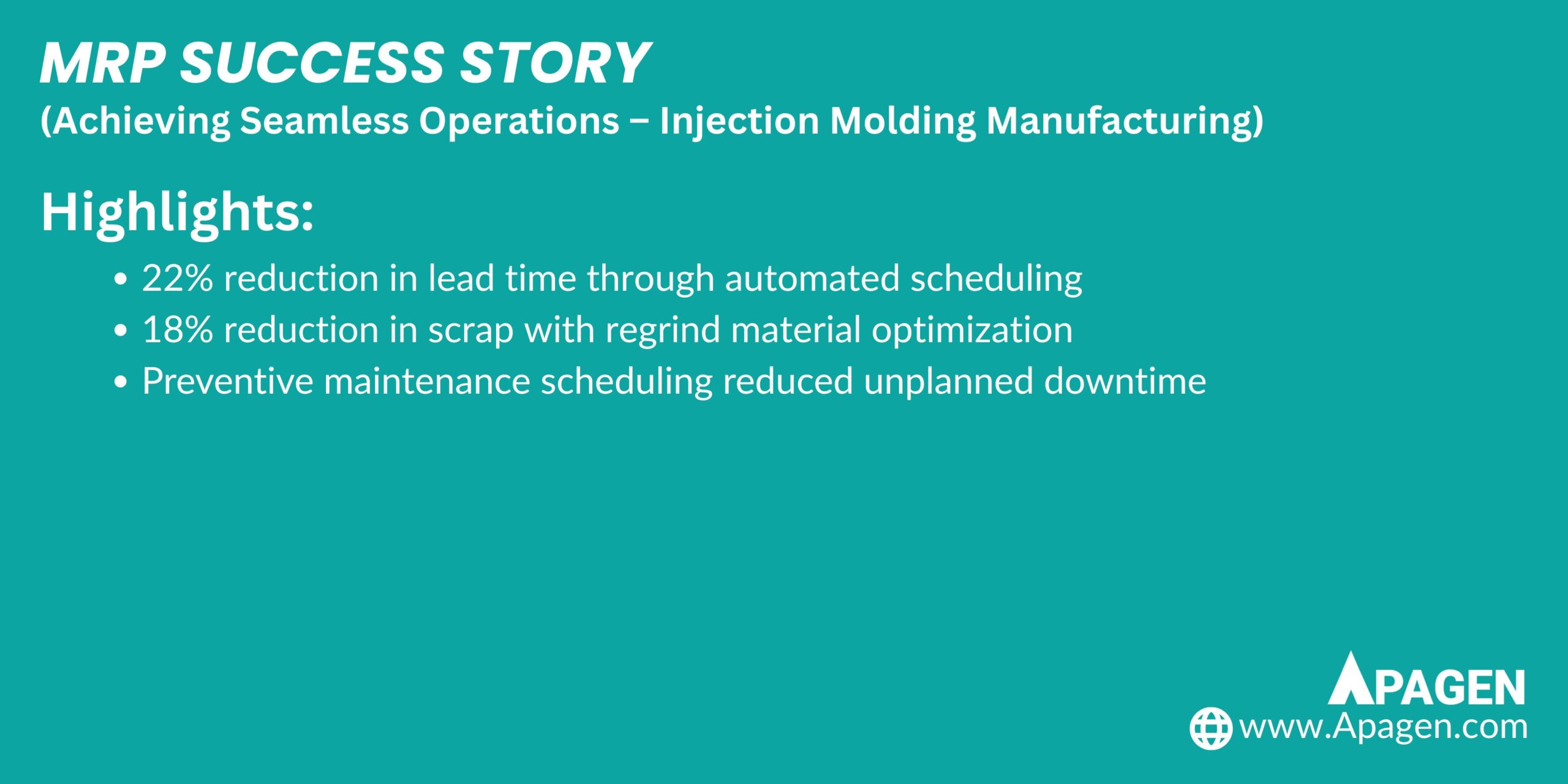 MRP SUCCESS STORY
(Achieving Seamless Operations – Injection Molding Manufacturing)

Highlights:

• 22% reduction in lead time through automated scheduling
• 18% reduction in scrap with regrind material optimization
• Preventive maintenance scheduling reduced unplanned downtime

APAGEN
www.Apagen.com